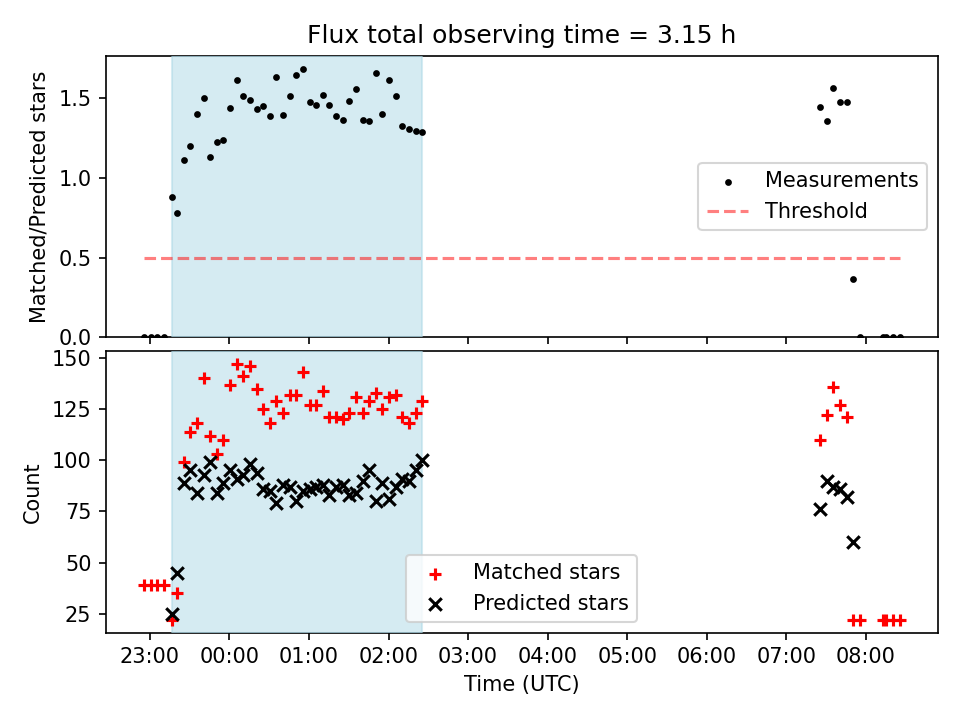 Flux total observing time = 3.15 h

Matched/Predicted stars

1.5
1.0
0.5
0.0

Measurements
Threshold

Count

150
125
100
75
50
25

Matched stars
Predicted stars

23:00
00:00
01:00
02:00
03:00
04:00
05:00
06:00
07:00
08:00

Time (UTC)